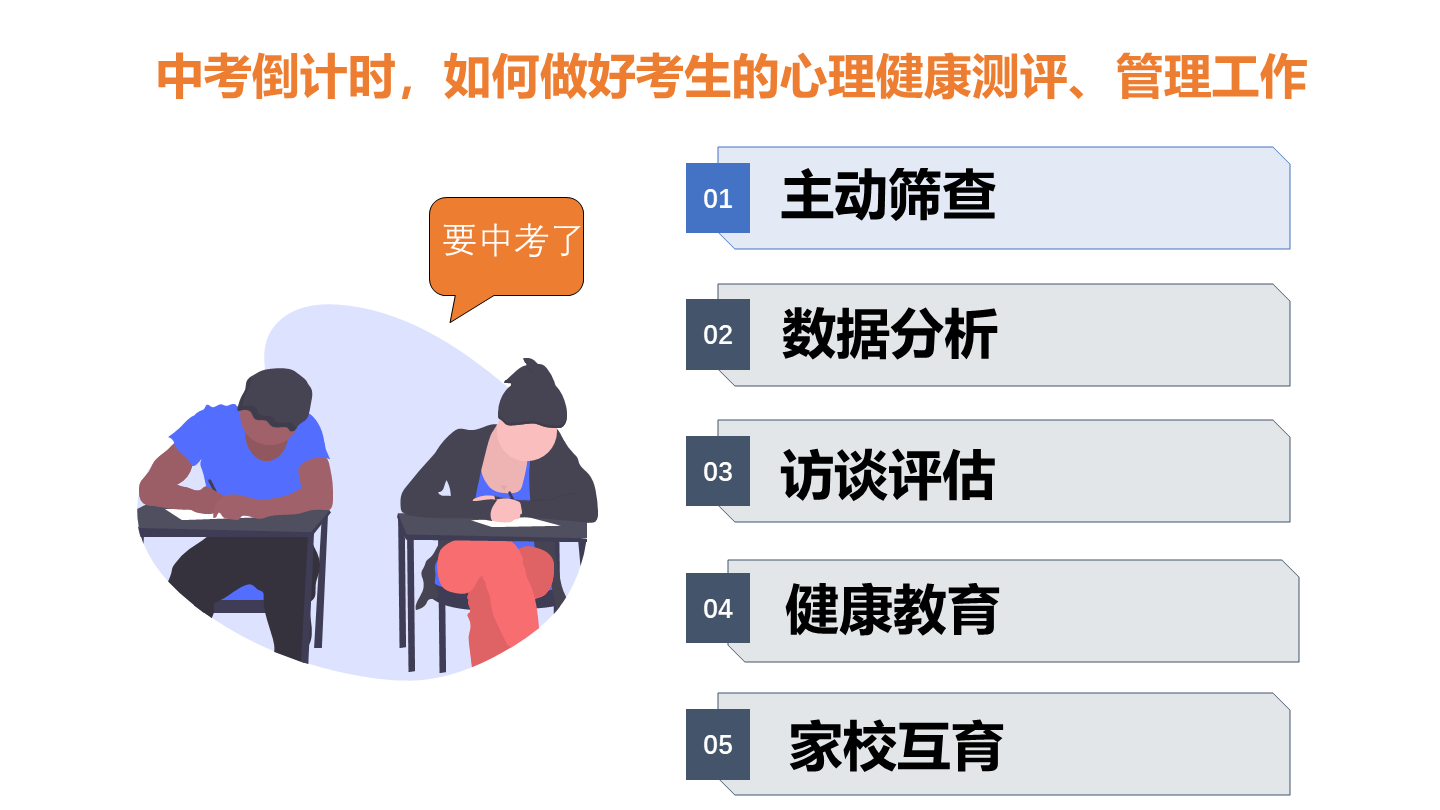 中考倒计时，如何做好考生的心理健康测评、管理工作

要中考了

01 主动筛查

02 数据分析

03 访谈评估

04 健康教育

05 家校互育